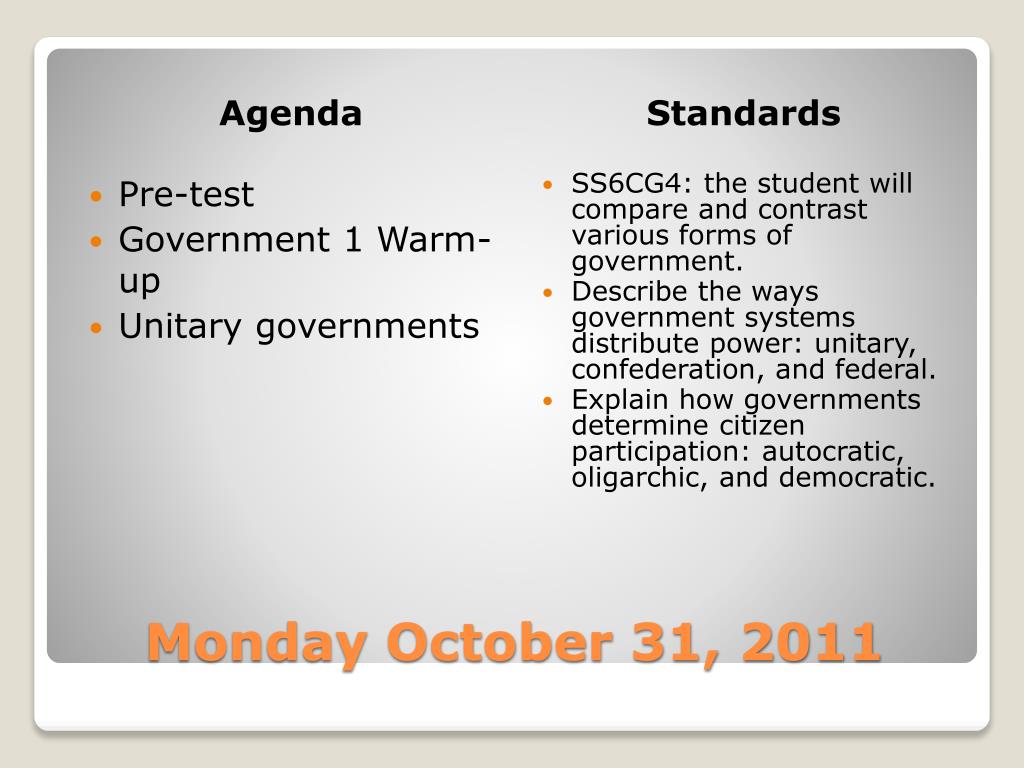 Agenda

- Pre-test
- Government 1 Warm-up
- Unitary governments

Standards

- SS6CG4: the student will compare and contrast various forms of government.
- Describe the ways government systems distribute power: unitary, confederation, and federal.
- Explain how governments determine citizen participation: autocratic, oligarchic, and democratic.

Monday October 31, 2011